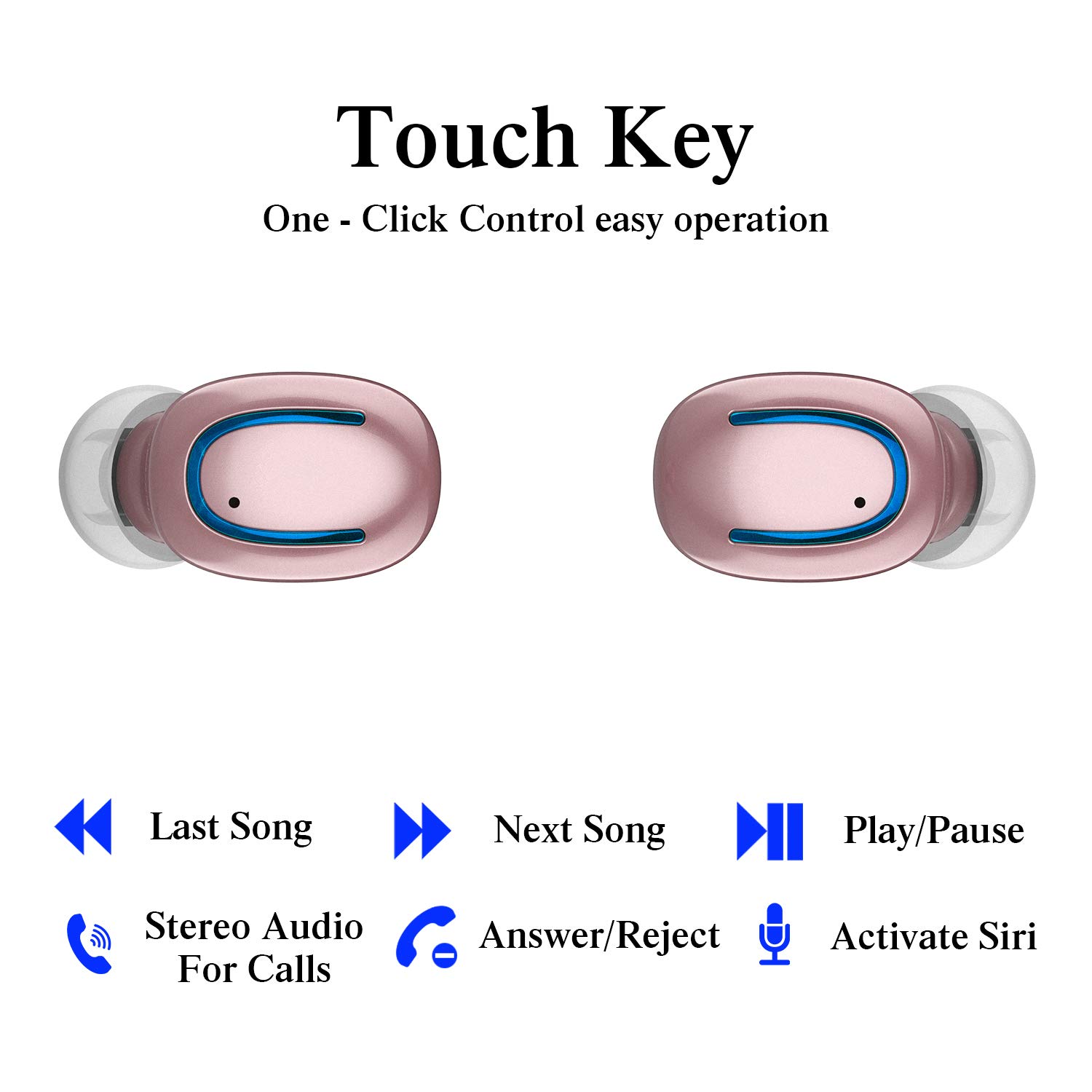 Touch Key

One - Click Control easy operation

Last Song

Next Song

Play/Pause

Stereo Audio For Calls

Answer/Reject

Activate Siri